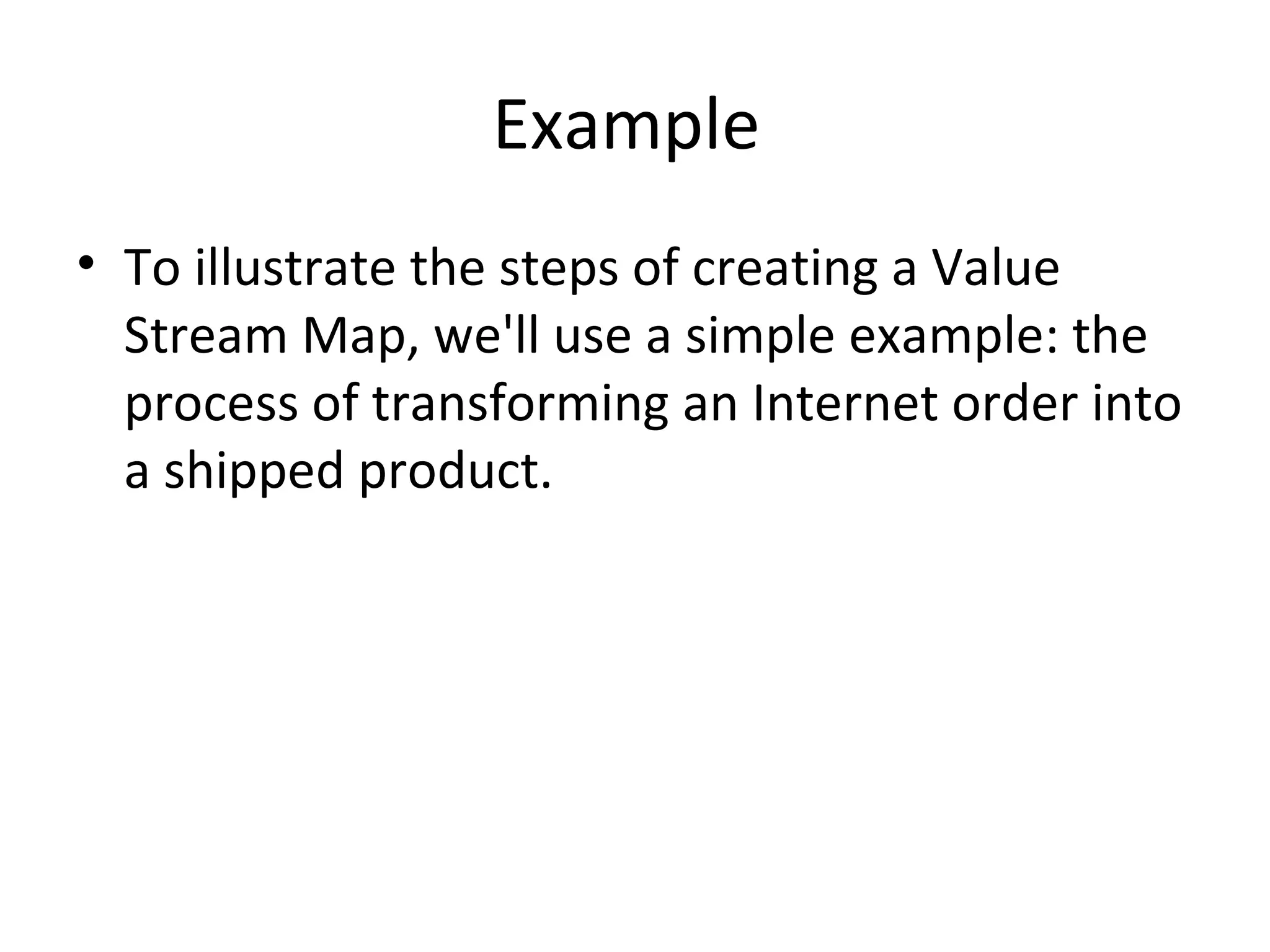 Example

• To illustrate the steps of creating a Value Stream Map, we'll use a simple example: the process of transforming an Internet order into a shipped product.